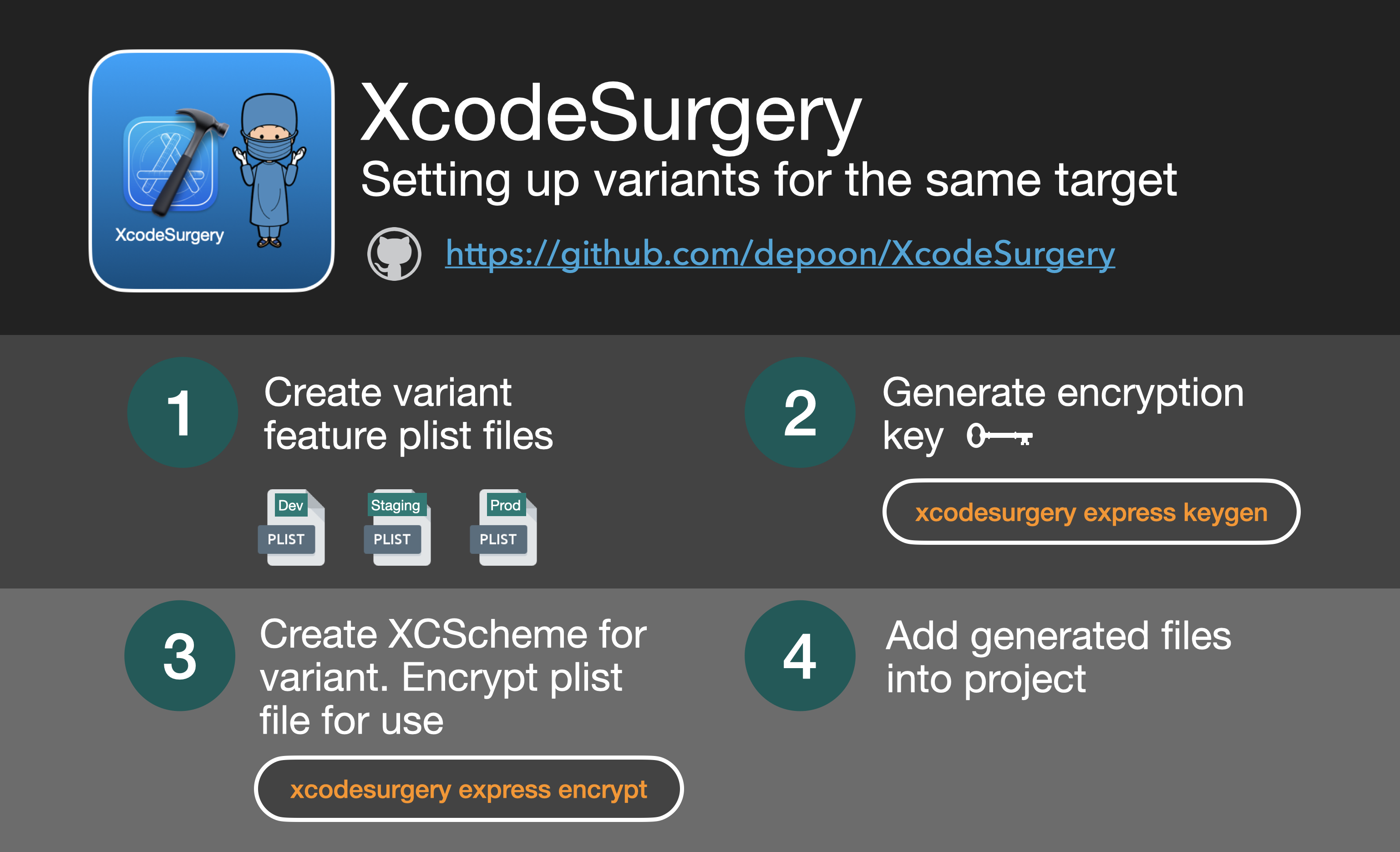 XcodeSurgery

XcodeSurgery
Setting up variants for the same target

https://github.com/depoon/XcodeSurgery

1
Create variant feature plist files

Dev
PLIST
Staging
PLIST
Prod
PLIST

2
Generate encryption key

xcodesurgery express keygen

3
Create XCScheme for variant. Encrypt plist file for use

xcodesurgery express encrypt

4
Add generated files into project